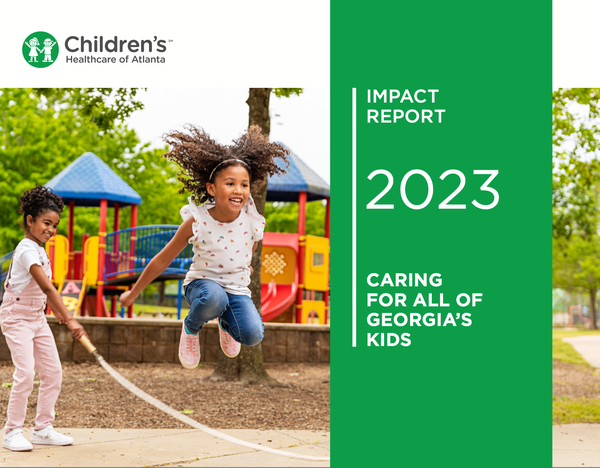 Children's™
Healthcare of Atlanta

IMPACT
REPORT

2023

CARING
FOR ALL OF
GEORGIA'S
KIDS